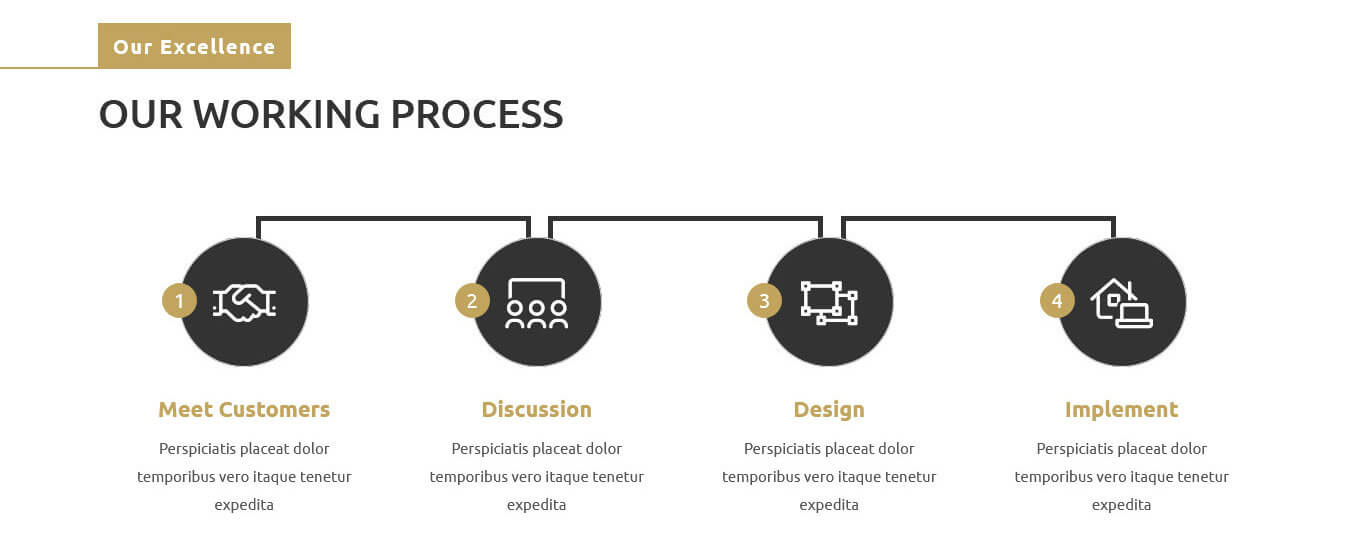 Our Excellence

OUR WORKING PROCESS

1

Meet Customers

Perspiciatis placeat dolor temporibus vero itaque tenetur expedita

2

Discussion

Perspiciatis placeat dolor temporibus vero itaque tenetur expedita

3

Design

Perspiciatis placeat dolor temporibus vero itaque tenetur expedita

4

Implement

Perspiciatis placeat dolor temporibus vero itaque tenetur expedita